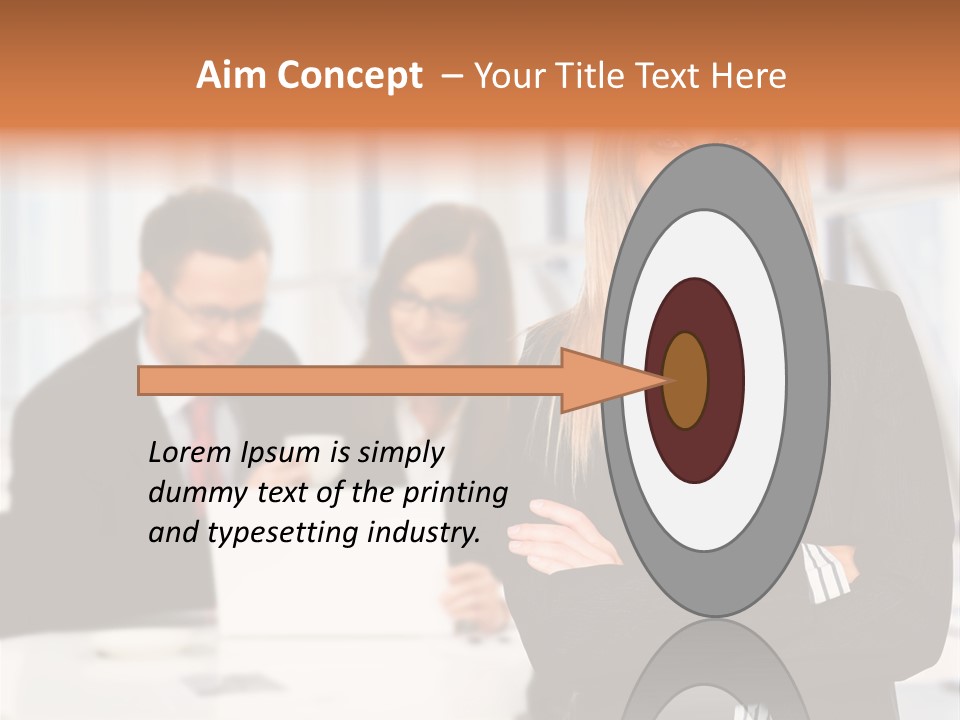 Aim Concept – Your Title Text Here

Lorem Ipsum is simply dummy text of the printing and typesetting industry.